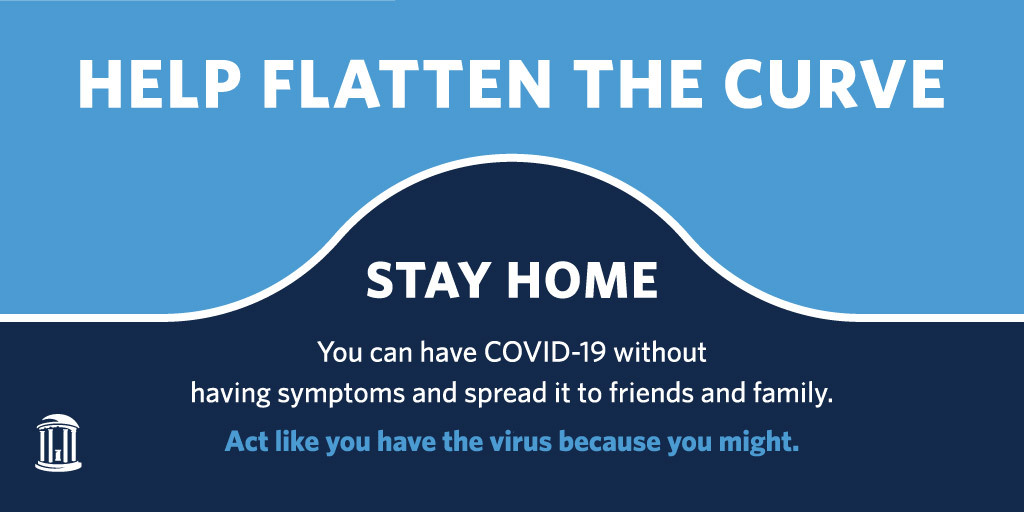 HELP FLATTEN THE CURVE

STAY HOME

You can have COVID-19 without having symptoms and spread it to friends and family.

Act like you have the virus because you might.